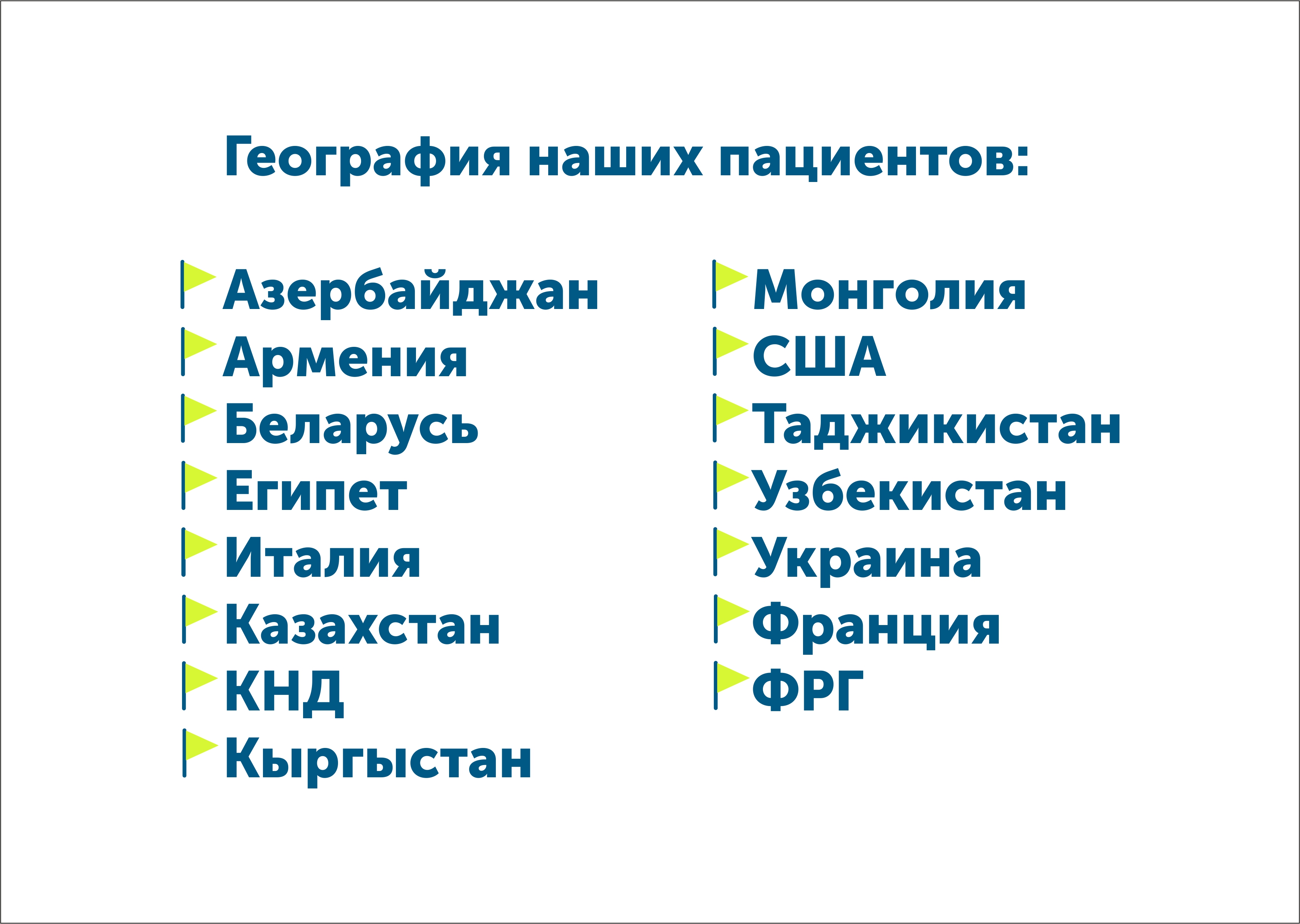 География наших пациентов:

Азербайджан
Армения
Беларусь
Египет
Италия
Казахстан
КНД
Кыргыстан

Монголия
США
Таджикистан
Узбекистан
Украина
Франция
ФРГ